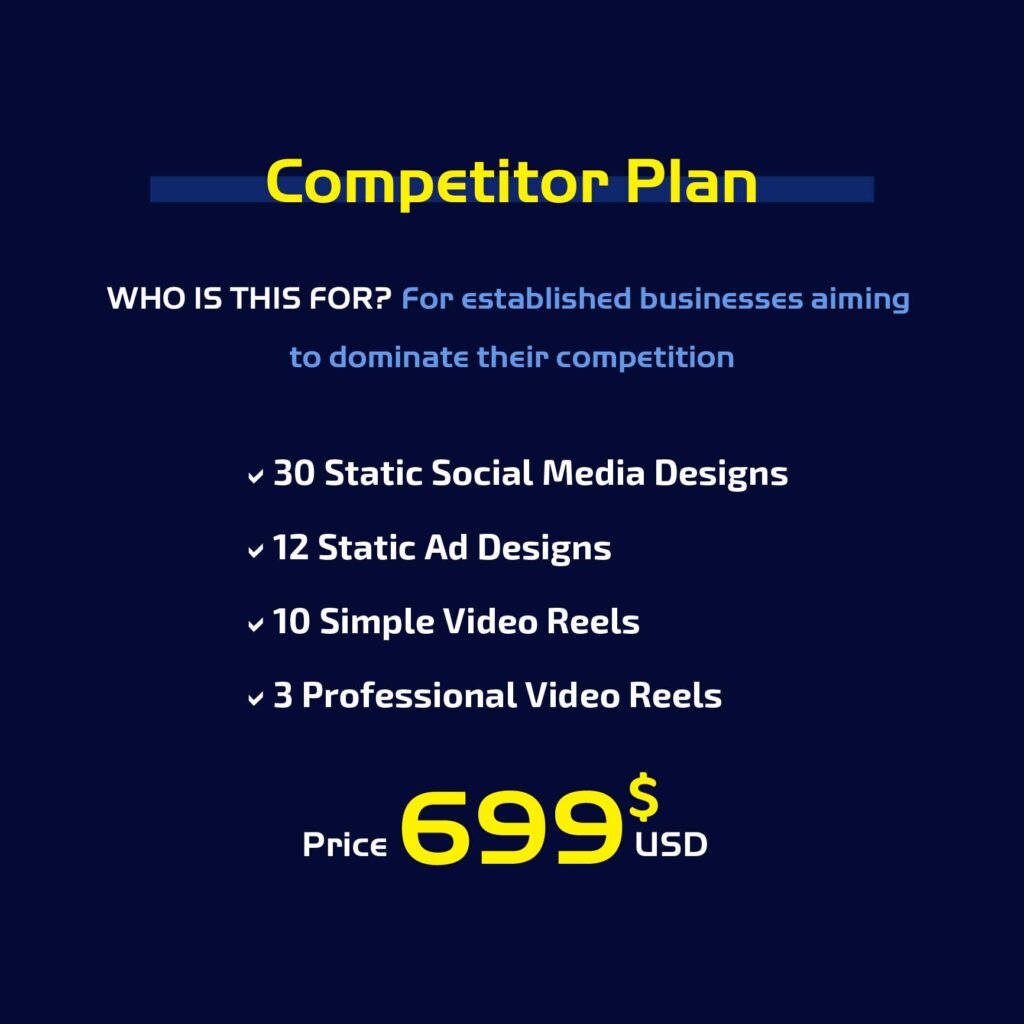 Competitor Plan

WHO IS THIS FOR? For established businesses aiming to dominate their competition

✓ 30 Static Social Media Designs
✓ 12 Static Ad Designs
✓ 10 Simple Video Reels
✓ 3 Professional Video Reels

Price 699 $ USD